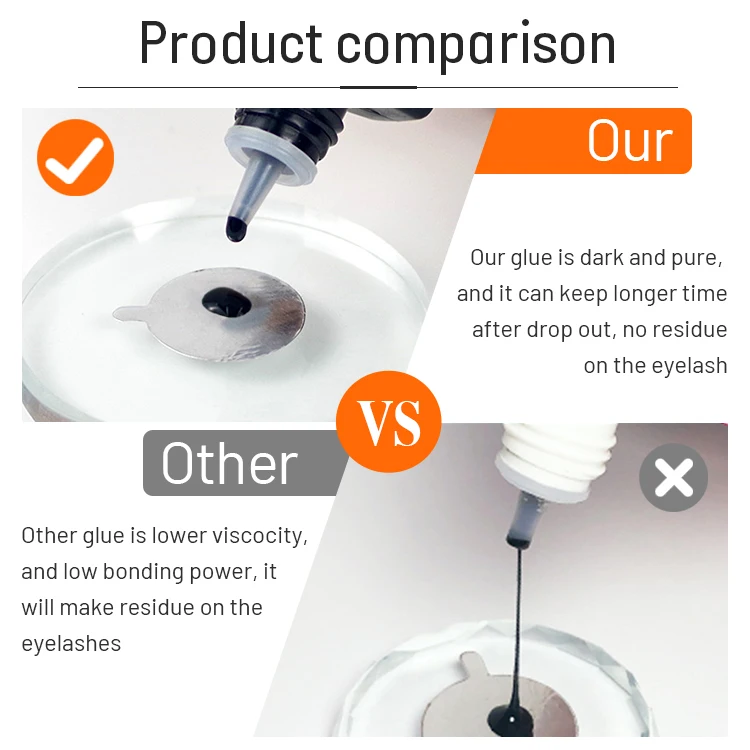 Product comparison

Our

Our glue is dark and pure, and it can keep longer time after drop out, no residue on the eyelash

VS

Other

Other glue is lower viscocity, and low bonding power, it will make residue on the eyelashes